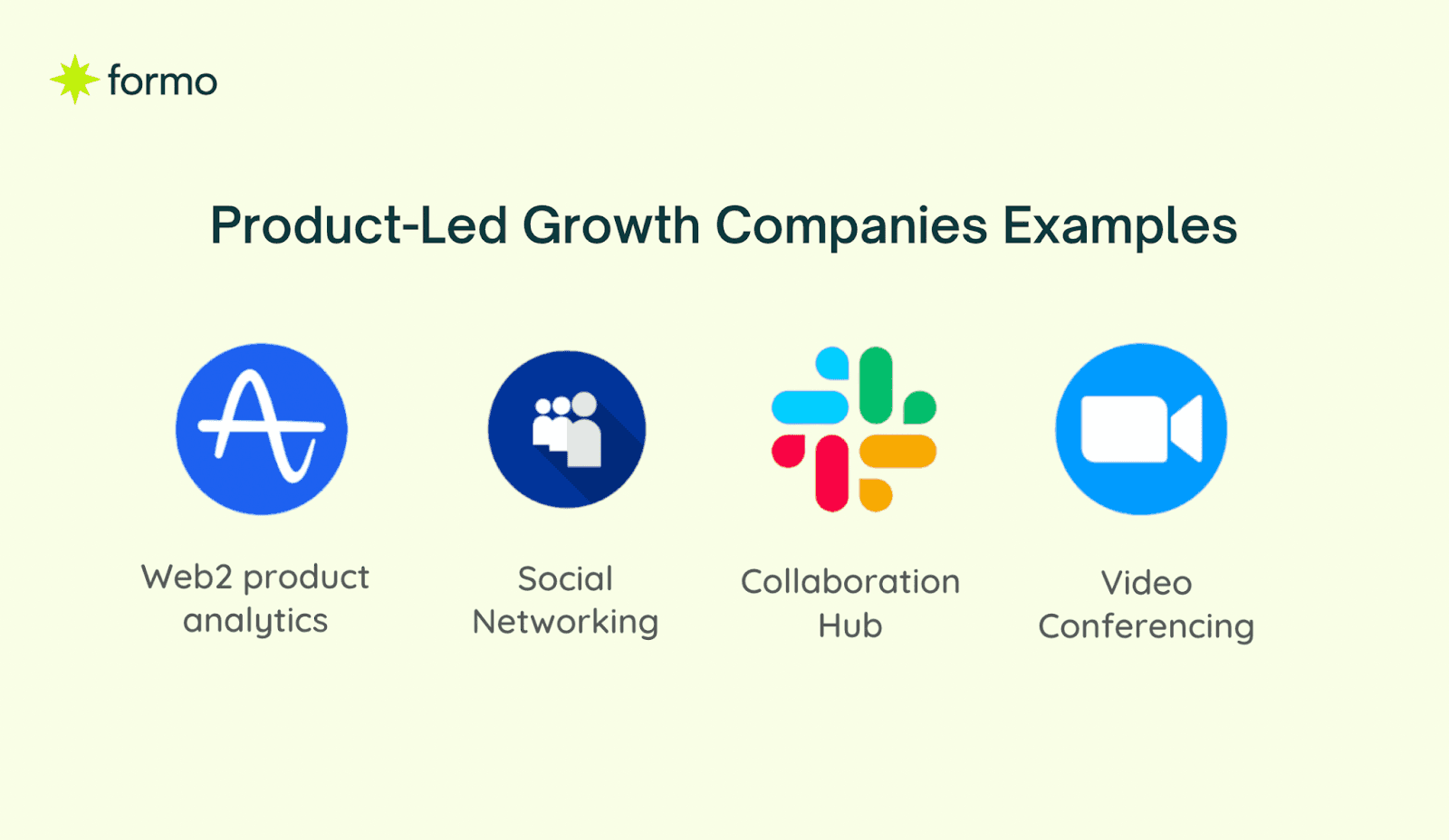 formo

Product-Led Growth Companies Examples

Web2 product analytics

Social Networking

Collaboration Hub

Video Conferencing